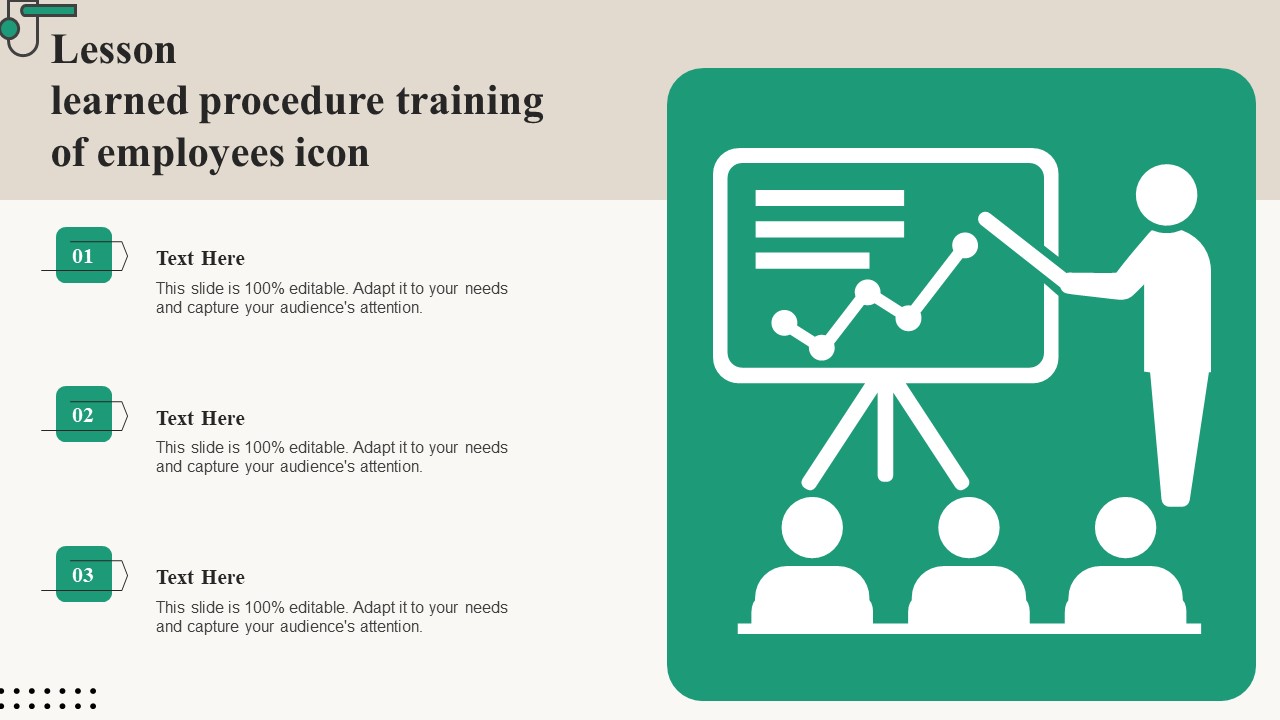 Lesson
learned procedure training of employees icon

01

Text Here
This slide is 100% editable. Adapt it to your needs and capture your audience's attention.

02

Text Here
This slide is 100% editable. Adapt it to your needs and capture your audience's attention.

03

Text Here
This slide is 100% editable. Adapt it to your needs and capture your audience's attention.